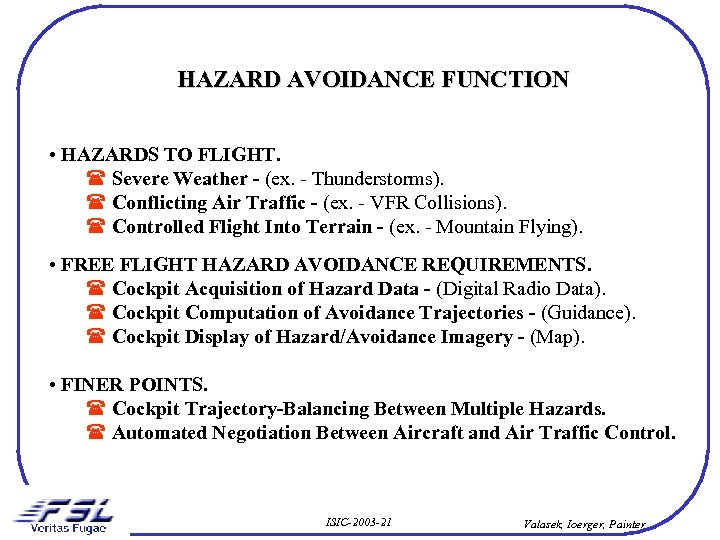 HAZARD AVOIDANCE FUNCTION

• HAZARDS TO FLIGHT.
☎ Severe Weather - (ex. - Thunderstorms).
☎ Conflicting Air Traffic - (ex. - VFR Collisions).
☎ Controlled Flight Into Terrain - (ex. - Mountain Flying).

• FREE FLIGHT HAZARD AVOIDANCE REQUIREMENTS.
☎ Cockpit Acquisition of Hazard Data - (Digital Radio Data).
☎ Cockpit Computation of Avoidance Trajectories - (Guidance).
☎ Cockpit Display of Hazard/Avoidance Imagery - (Map).

• FINER POINTS.
☎ Cockpit Trajectory-Balancing Between Multiple Hazards.
☎ Automated Negotiation Between Aircraft and Air Traffic Control.

FSL
Veritas Fugae

ISIC-2003-21

Valasek, Ioerger, Painter